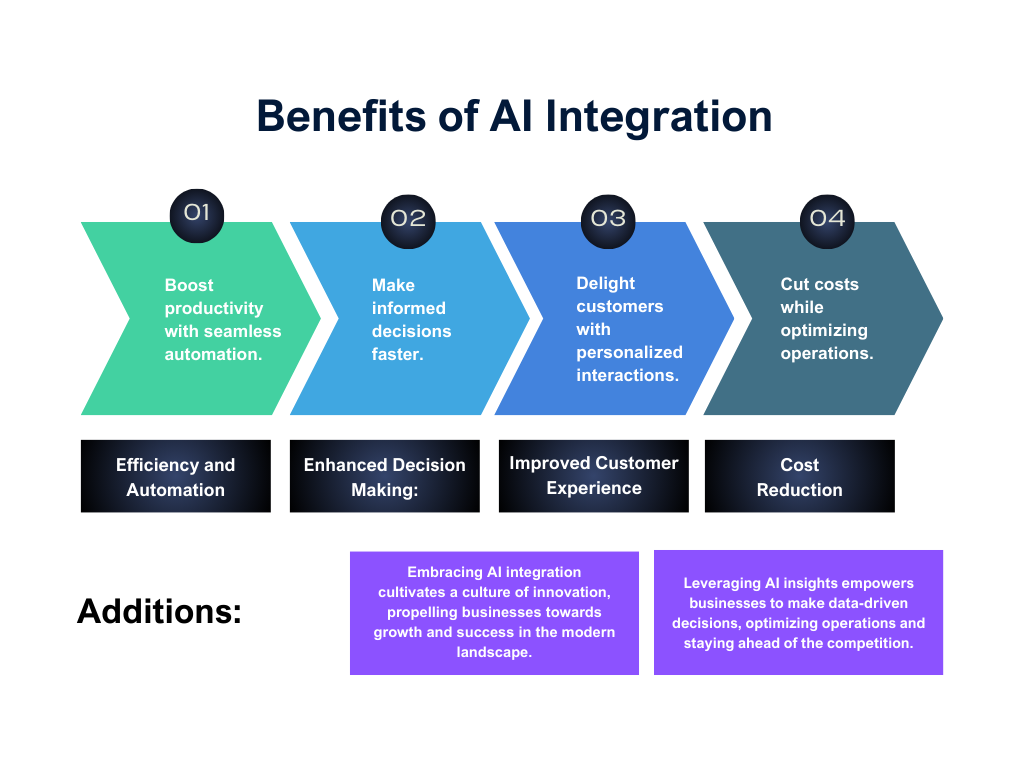 Benefits of AI Integration

01

Boost productivity with seamless automation.

02

Make informed decisions faster.

03

Delight customers with personalized interactions.

04

Cut costs while optimizing operations.

Efficiency and Automation

Enhanced Decision Making:

Improved Customer Experience

Cost Reduction

Additions:

Embracing AI integration cultivates a culture of innovation, propelling businesses towards growth and success in the modern landscape.

Leveraging AI insights empowers businesses to make data-driven decisions, optimizing operations and staying ahead of the competition.